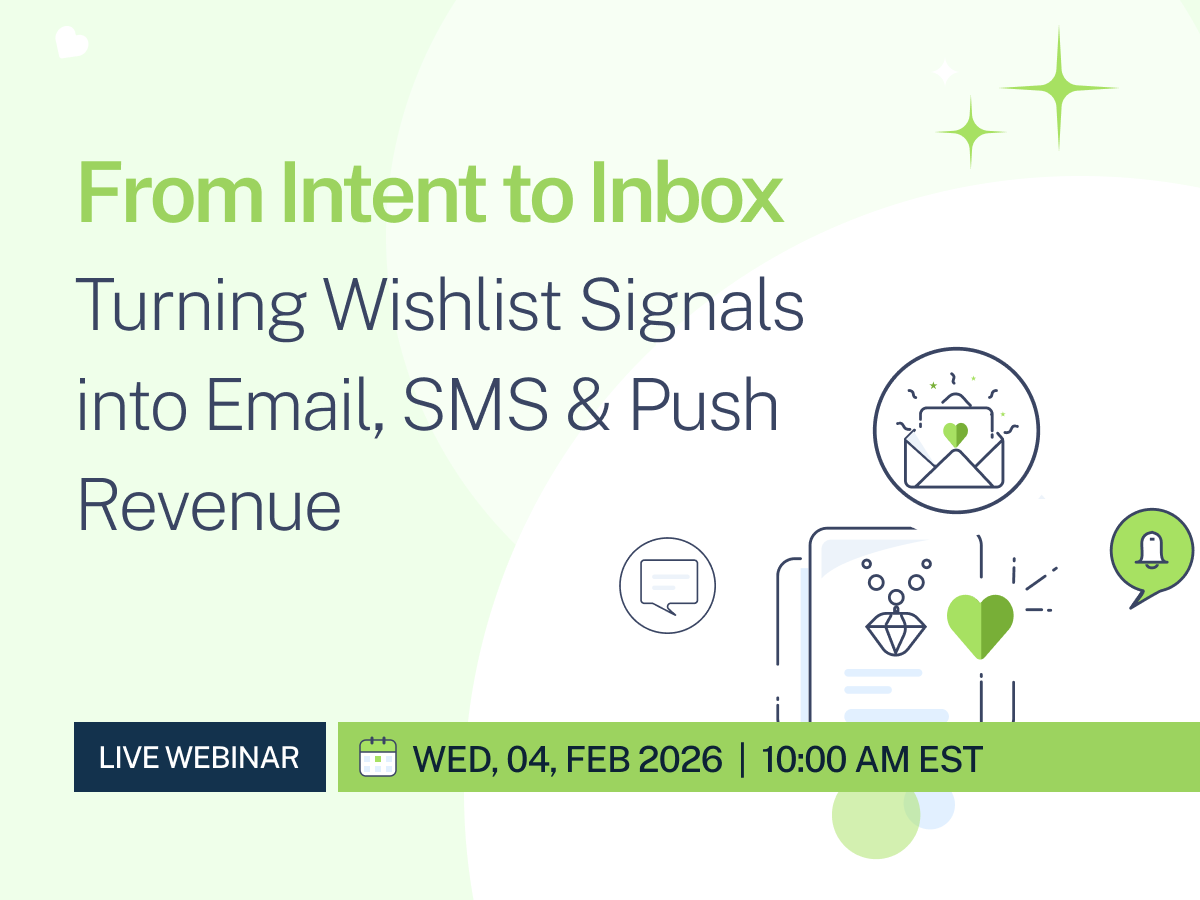 From Intent to Inbox

Turning Wishlist Signals into Email, SMS & Push Revenue

LIVE WEBINAR

WED, 04, FEB 2026 | 10:00 AM EST